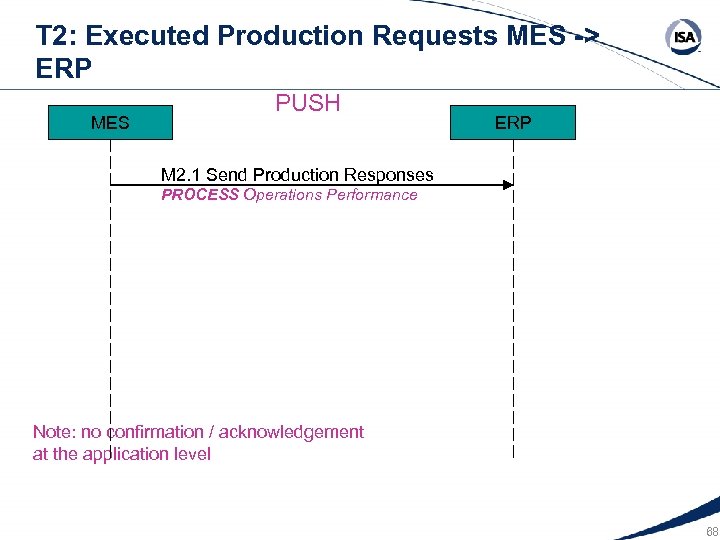 T2: Executed Production Requests MES -> ERP

ISA

PUSH

MES

ERP

M2.1 Send Production Responses
PROCESS Operations Performance

Note: no confirmation / acknowledgement at the application level

88